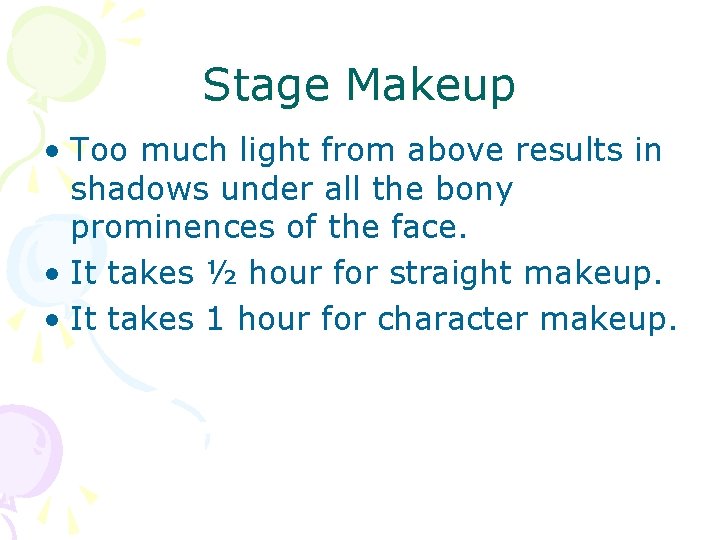 Stage Makeup

• Too much light from above results in shadows under all the bony prominences of the face.
• It takes ½ hour for straight makeup.
• It takes 1 hour for character makeup.